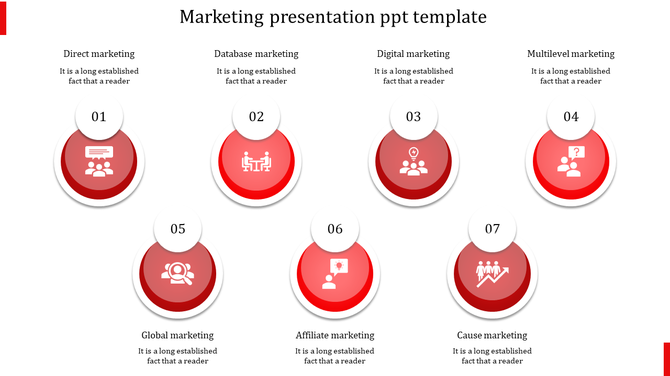 Marketing presentation ppt template

Direct marketing

It is a long established fact that a reader

01

Database marketing

It is a long established fact that a reader

02

Digital marketing

It is a long established fact that a reader

03

Multilevel marketing

It is a long established fact that a reader

04

05

Global marketing

It is a long established fact that a reader

06

Affiliate marketing

It is a long established fact that a reader

07

Cause marketing

It is a long established fact that a reader